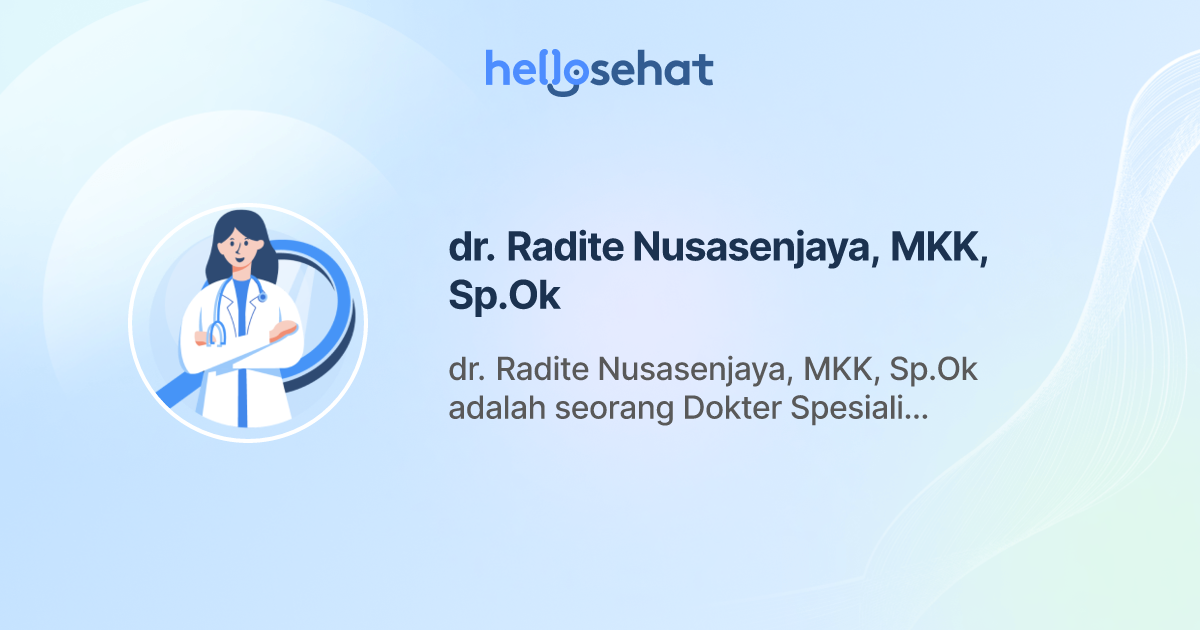 hellosehat

dr. Radite Nusasenjaya, MKK, Sp.Ok

dr. Radite Nusasenjaya, MKK, Sp.Ok adalah seorang Dokter Spesiali...